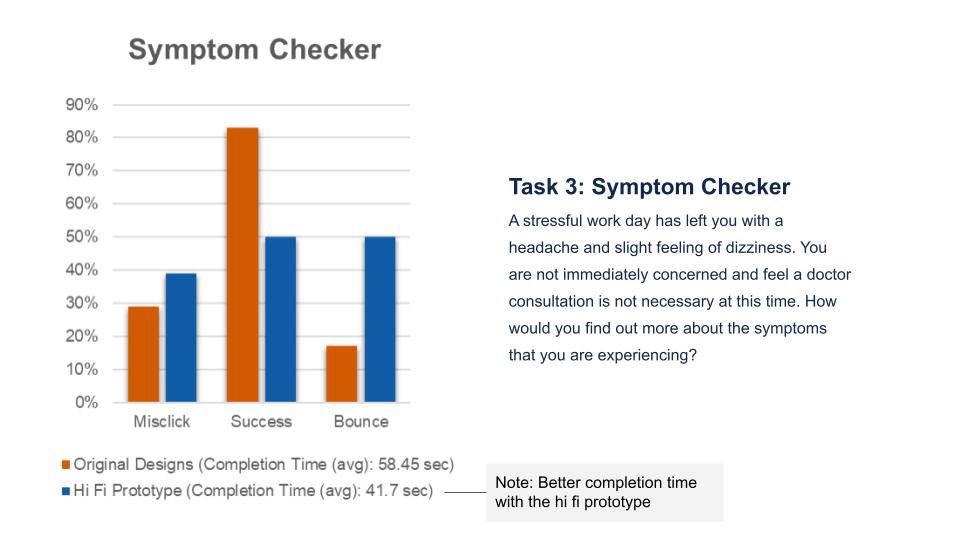 Symptom Checker

90%
80%
70%
60%
50%
40%
30%
20%
10%
0%

Misclick
Success
Bounce

Original Designs (Completion Time (avg): 58.45 sec)
Hi Fi Prototype (Completion Time (avg): 41.7 sec)

Note: Better completion time with the hi fi prototype

Task 3: Symptom Checker

A stressful work day has left you with a headache and slight feeling of dizziness. You are not immediately concerned and feel a doctor consultation is not necessary at this time. How would you find out more about the symptoms that you are experiencing?